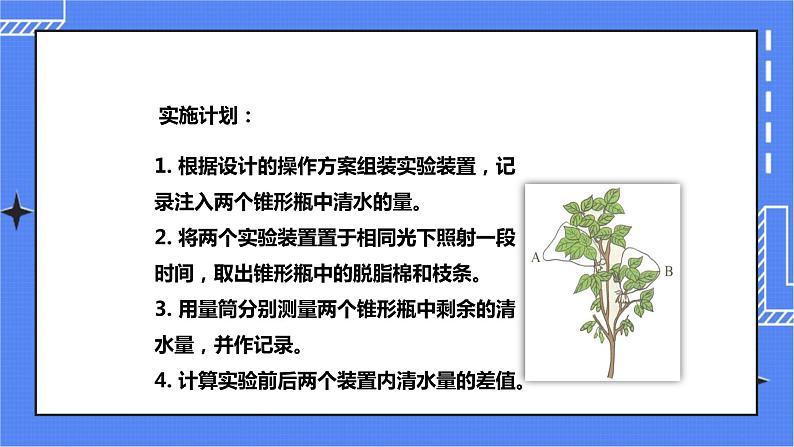 实施计划：

1. 根据设计的操作方案组装实验装置，记录注入两个锥形瓶中清水的量。

2. 将两个实验装置置于相同光下照射一段时间，取出锥形瓶中的脱脂棉和枝条。

3. 用量筒分别测量两个锥形瓶中剩余的清水量，并作记录。

4. 计算实验前后两个装置内清水量的差值。

A

B